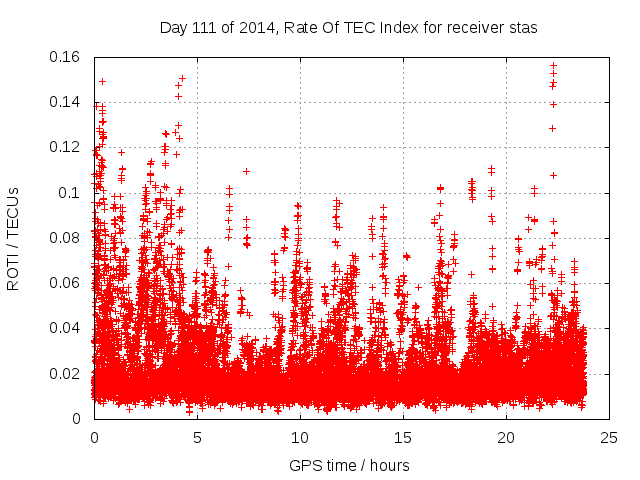 Day 111 of 2014, Rate Of TEC Index for receiver stas

ROTI / TECUs

0.16
0.14
0.12
0.1
0.08
0.06
0.04
0.02
0

0
5
10
15
20
25

GPS time / hours